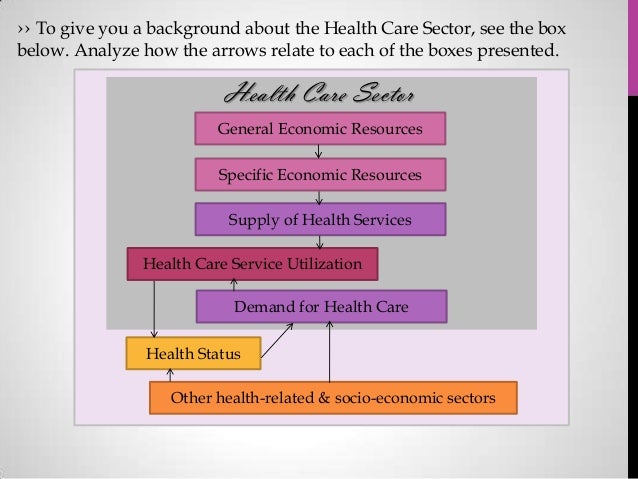 ›› To give you a background about the Health Care Sector, see the box below. Analyze how the arrows relate to each of the boxes presented.

Health Care Sector

General Economic Resources

Specific Economic Resources

Supply of Health Services

Health Care Service Utilization

Demand for Health Care

Health Status

Other health-related & socio-economic sectors